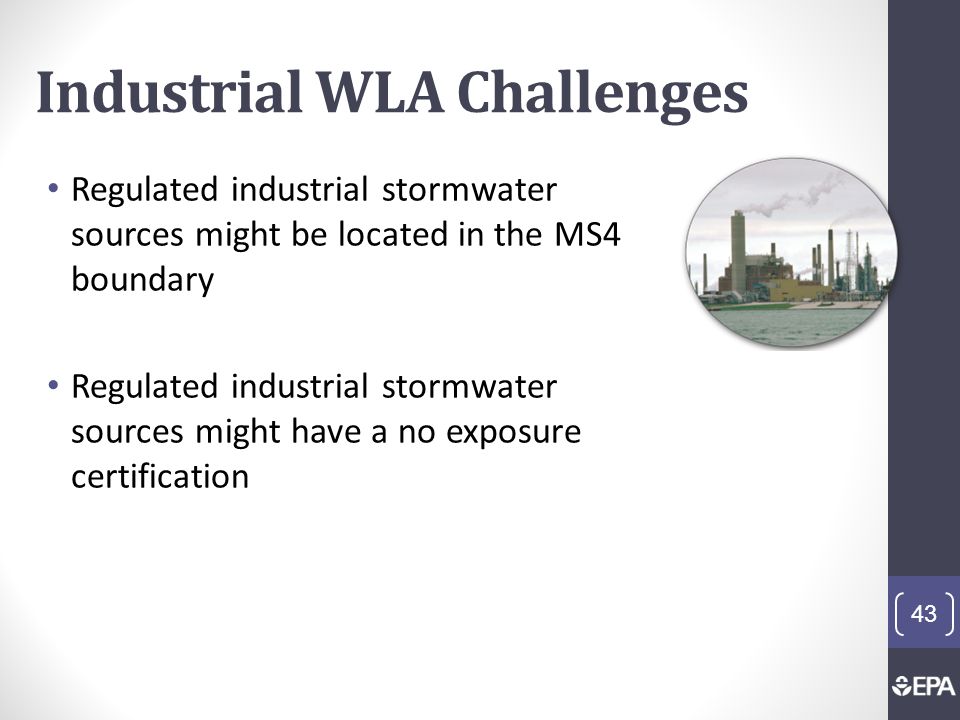 Industrial WLA Challenges

• Regulated industrial stormwater sources might be located in the MS4 boundary

• Regulated industrial stormwater sources might have a no exposure certification

43

EPA